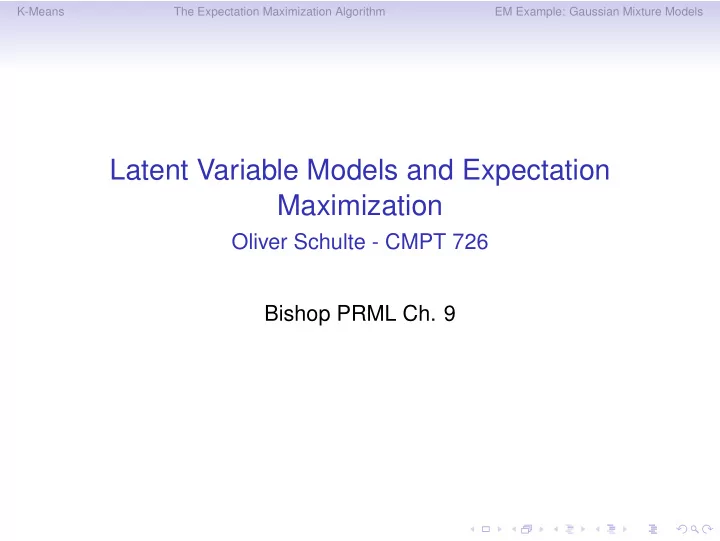 K-Means The Expectation Maximization Algorithm EM Example: Gaussian Mixture Models

Latent Variable Models and Expectation Maximization

Oliver Schulte - CMPT 726

Bishop PRML Ch. 9